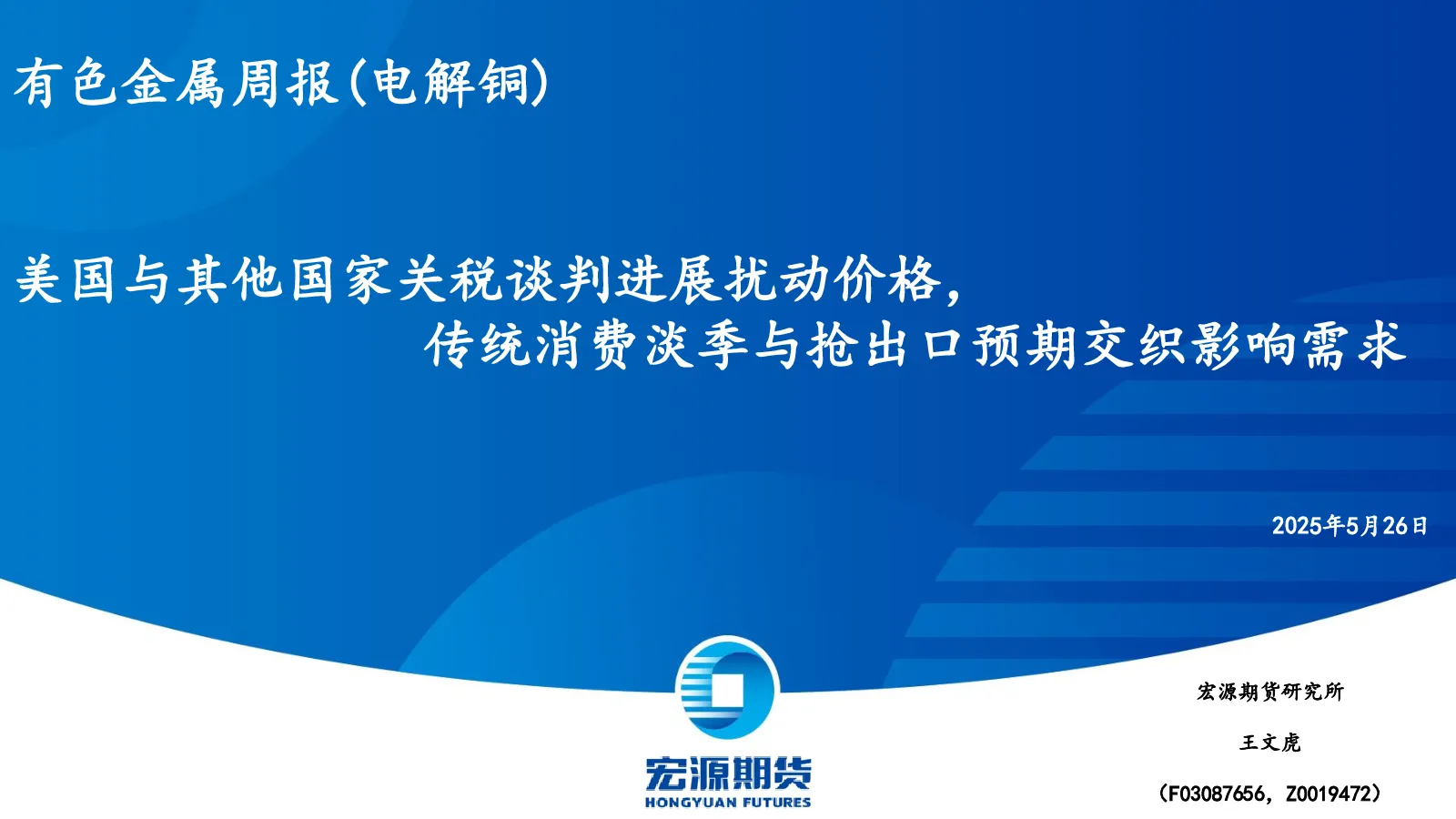 有色金属周报(电解铜)

美国与其他国家关税谈判进展扰动价格，
传统消费淡季与抢出口预期交织影响需求

2025年5月26日

宏源期货
HONGYUAN FUTURES

宏源期货研究所

王文虎

（F03087656，Z0019472）